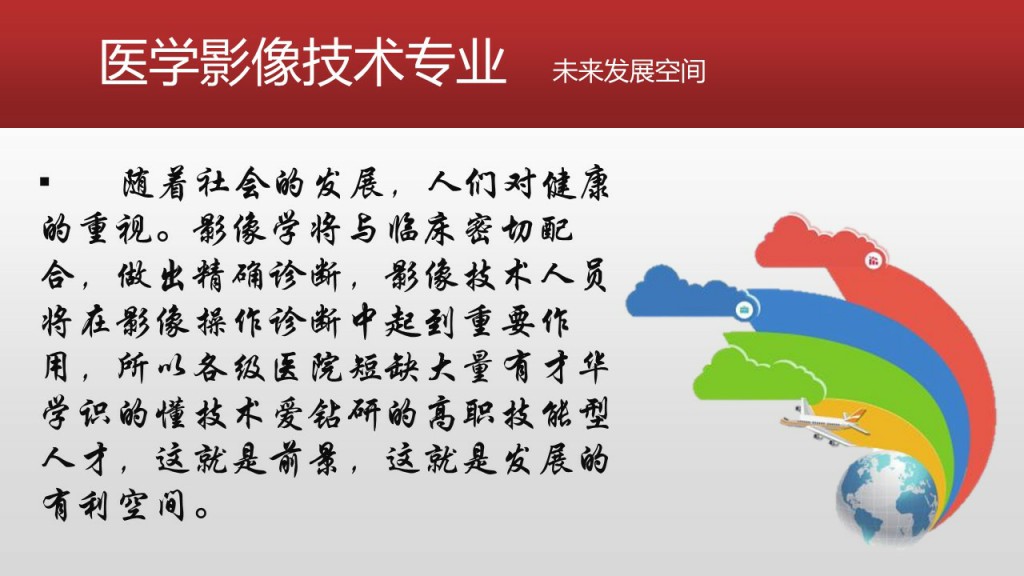 医学影像技术专业 未来发展空间

▪ 随着社会的发展，人们对健康的重视。影像学将与临床密切配合，做出精确诊断，影像技术人员将在影像操作诊断中起到重要作用，所以各级医院短缺大量有才华学识的懂技术爱钻研的高职技能型人才，这就是前景，这就是发展的有利空间。